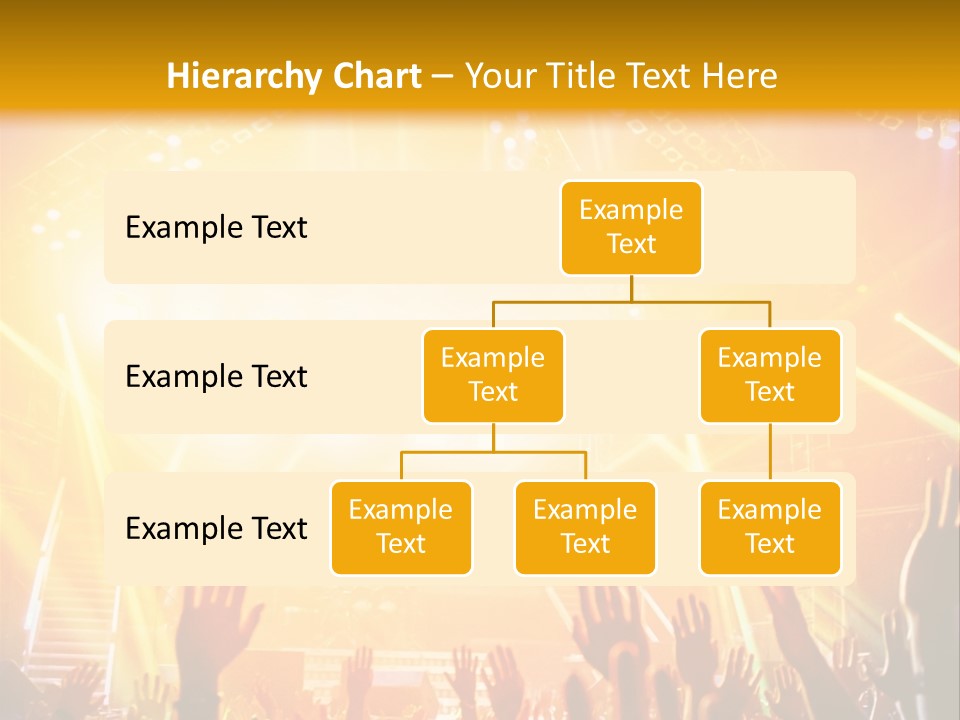 Hierarchy Chart – Your Title Text Here

Example Text

Example Text

Example Text

Example Text

Example Text

Example Text

Example Text

Example Text

Example Text